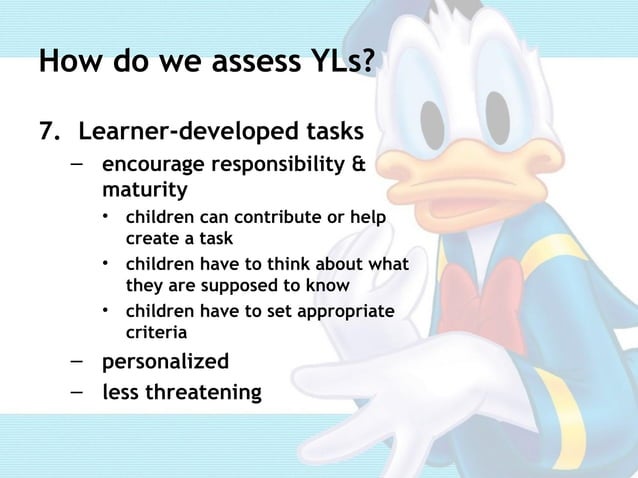 How do we assess YLs?

7. Learner-developed tasks

– encourage responsibility & maturity

• children can contribute or help create a task

• children have to think about what they are supposed to know

• children have to set appropriate criteria

– personalized

– less threatening